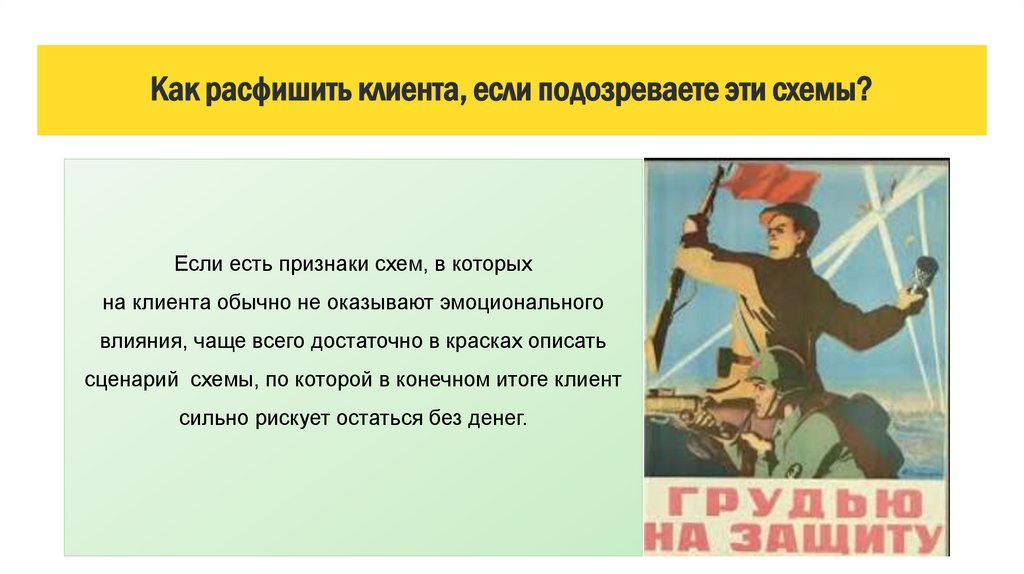 Как расфишить клиента, если подозреваете эти схемы?

Если есть признаки схем, в которых на клиента обычно не оказывают эмоционального влияния, чаще всего достаточно в красках описать сценарий схемы, по которой в конечном итоге клиент сильно рискует остаться без денег.

ГРУДЬЮ НА ЗАЩИТУ